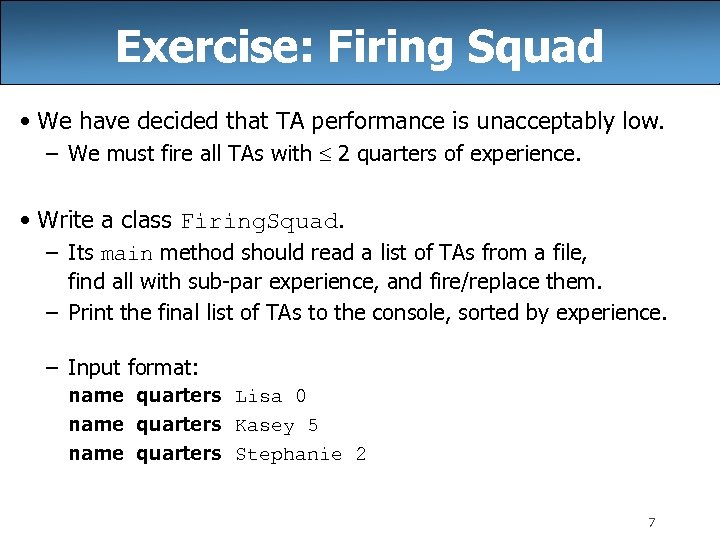 Exercise: Firing Squad

• We have decided that TA performance is unacceptably low.
– We must fire all TAs with $\leq$ 2 quarters of experience.

• Write a class FiringSquad.
– Its main method should read a list of TAs from a file, find all with sub-par experience, and fire/replace them.
– Print the final list of TAs to the console, sorted by experience.

– Input format:
name quarters Lisa 0
name quarters Kasey 5
name quarters Stephanie 2

7